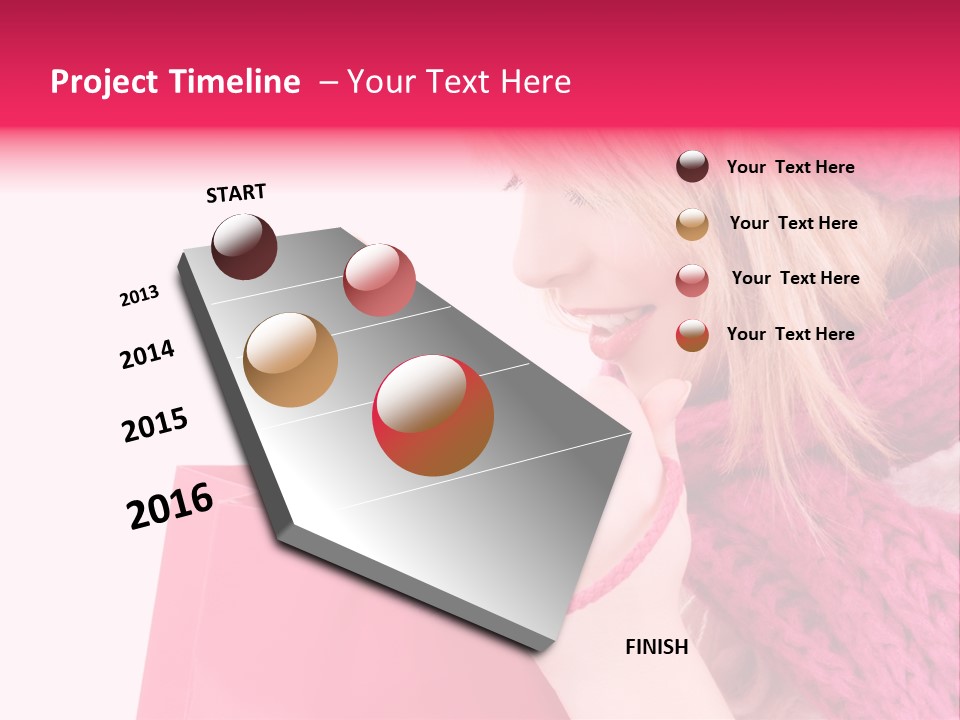 Project Timeline – Your Text Here

START

2013

2014

2015

2016

FINISH

Your Text Here

Your Text Here

Your Text Here

Your Text Here